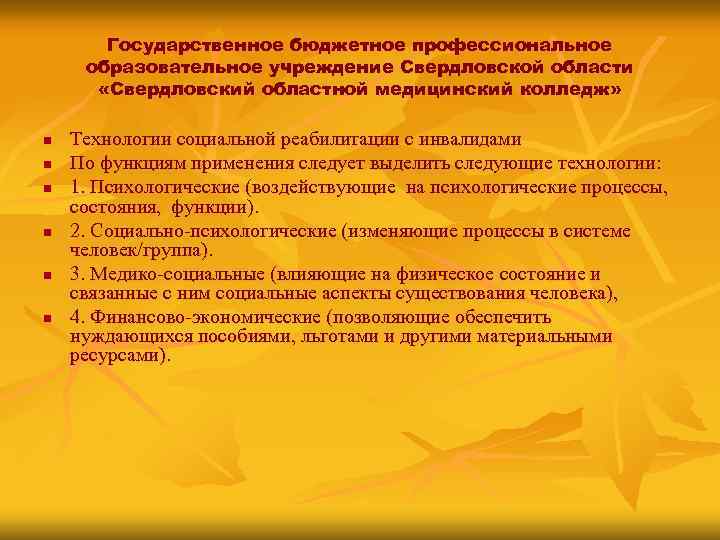 Государственное бюджетное профессиональное образовательное учреждение Свердловской области «Свердловский областной медицинский колледж»

- Технологии социальной реабилитации с инвалидами
- По функциям применения следует выделить следующие технологии:
- 1. Психологические (воздействующие на психологические процессы, состояния, функции).
- 2. Социально-психологические (изменяющие процессы в системе человек/группа).
- 3. Медико-социальные (влияющие на физическое состояние и связанные с ним социальные аспекты существования человека),
- 4. Финансово-экономические (позволяющие обеспечить нуждающихся пособиями, льготами и другими материальными ресурсами).